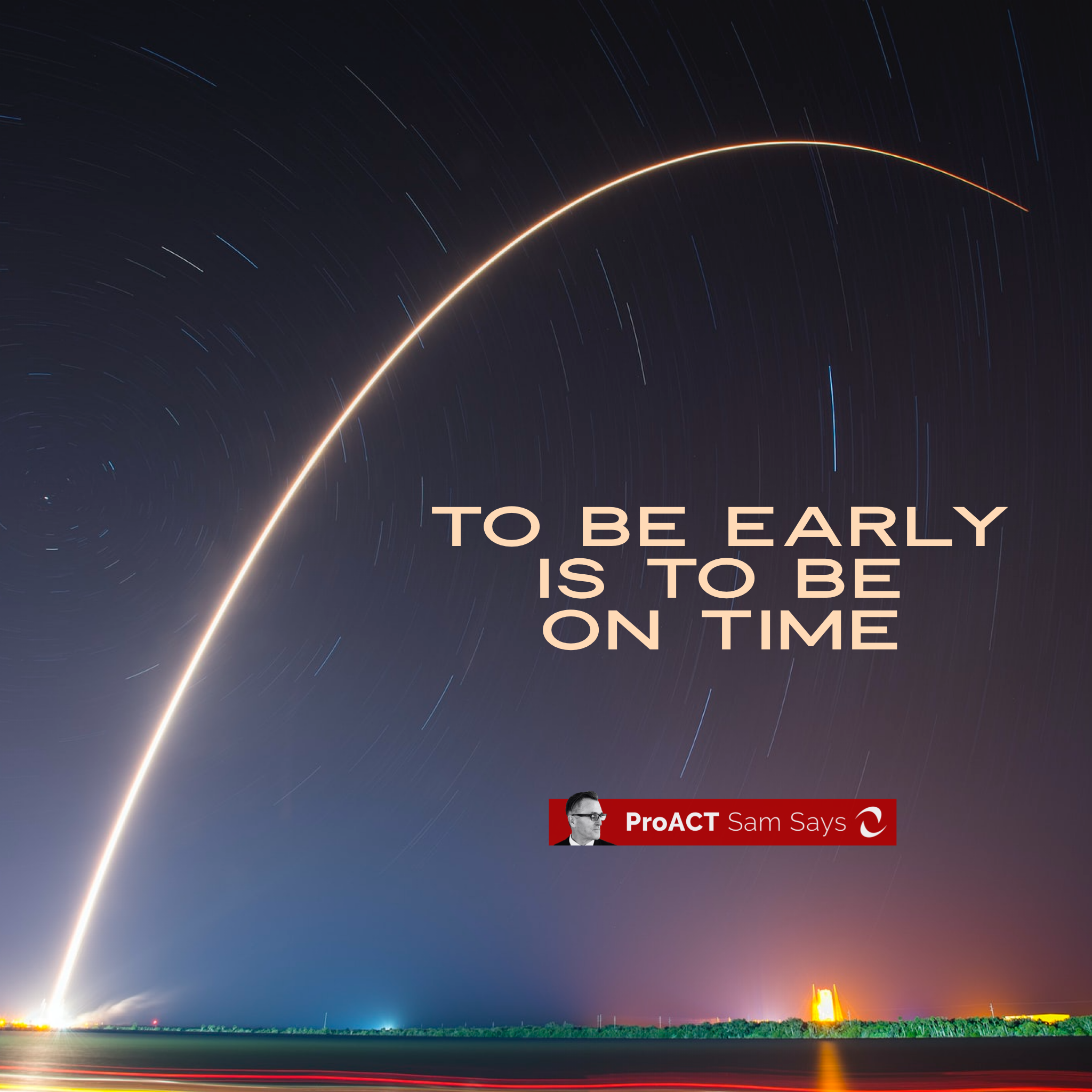 TO BE EARLY IS TO BE ON TIME

ProACT Sam Says